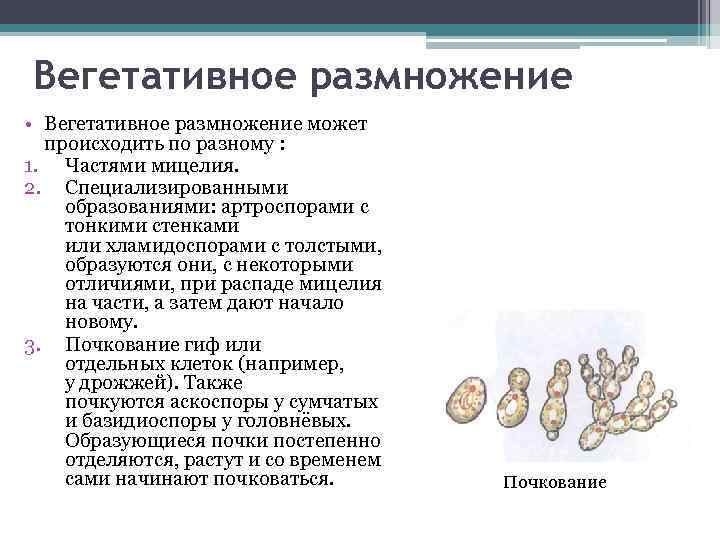 Вегетативное размножение

• Вегетативное размножение может происходить по разному :

1. Частями мицелия.
2. Специализированными образованиями: артроспорами с тонкими стенками или хламидоспорами с толстыми, образуются они, с некоторыми отличиями, при распаде мицелия на части, а затем дают начало новому.
3. Почкование гиф или отдельных клеток (например, у дрожжей). Также почкуются аскоспоры у сумчатых и базидиоспоры у головнёвых. Образующиеся почки постепенно отделяются, растут и со временем сами начинают почковаться.

Почкование